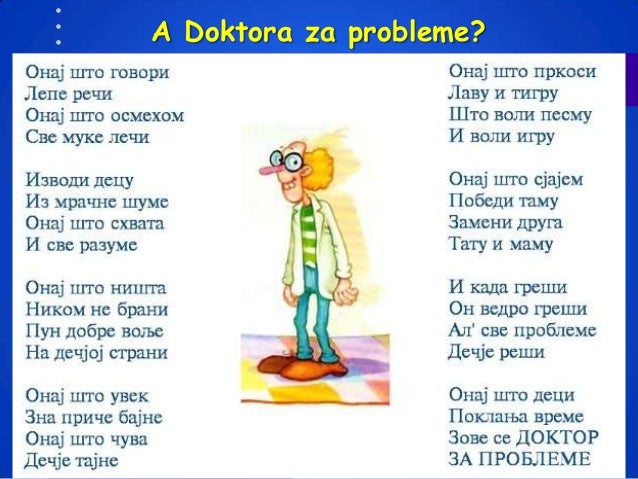 A Doktora za probleme?

Онај што говори
Лепе речи
Онај што осмехом
Све муке лечи

Изводи децу
Из мрачне шуме
Онај што схвата
И све разуме

Онај што ништа
Ником не брани
Пун добре воље
На дечјој страни

Онај што увек
Зна приче бајне
Онај што чува
Дечје тајне

Онај што пркоси
Лаву и тигру
Што воли песму
И воли игру

Онај што сјајем
Победи таму
Замени друга
Тату и маму

И када греши
Он ведро греши
Ал' све проблеме
Дечје реши

Онај што деци
Поклања време
Зове се ДОКТОР
ЗА ПРОБЛЕМЕ